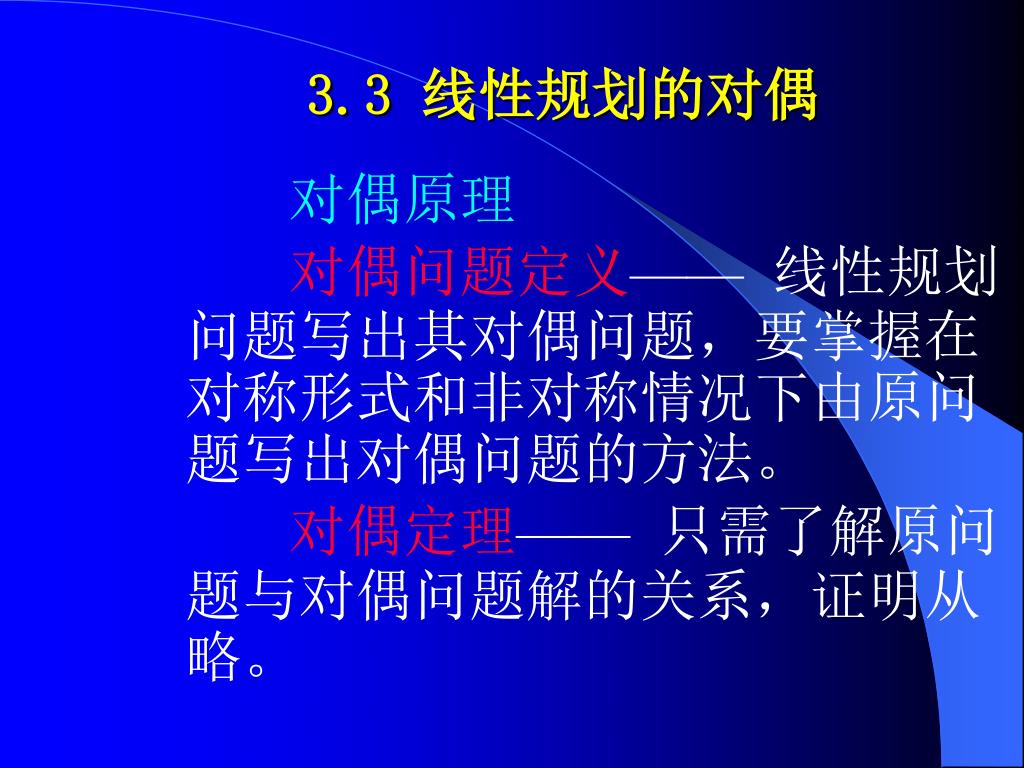 3.3 线性规划的对偶

对偶原理

对偶问题定义—— 线性规划问题写出其对偶问题，要掌握在对称形式和非对称情况下由原问题写出对偶问题的方法。

对偶定理—— 只需了解原问题与对偶问题解的关系，证明从略。